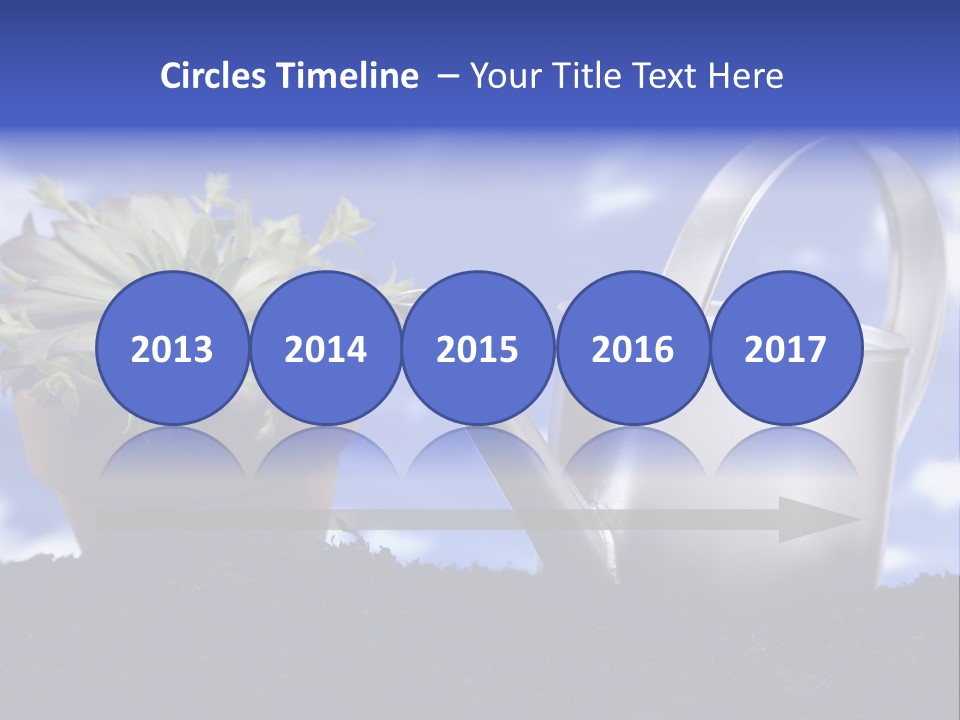 Circles Timeline – Your Title Text Here

2013

2014

2015

2016

2017